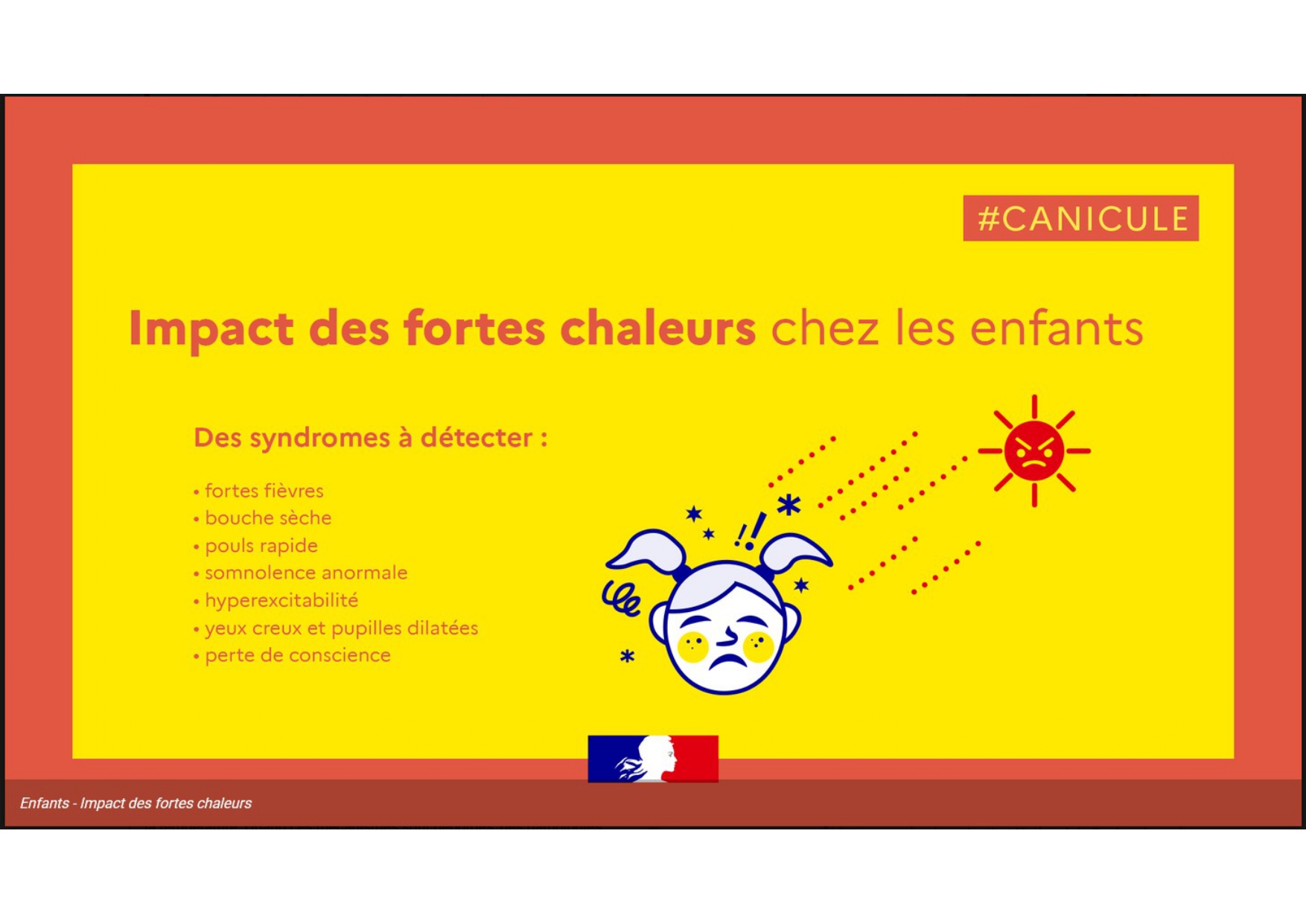 #CANICULE

Impact des fortes chaleurs chez les enfants

Des syndromes à détecter :

• fortes fièvres
• bouche sèche
• pouls rapide
• somnolence anormale
• hyperexcitabilité
• yeux creux et pupilles dilatées
• perte de conscience

Enfants - Impact des fortes chaleurs